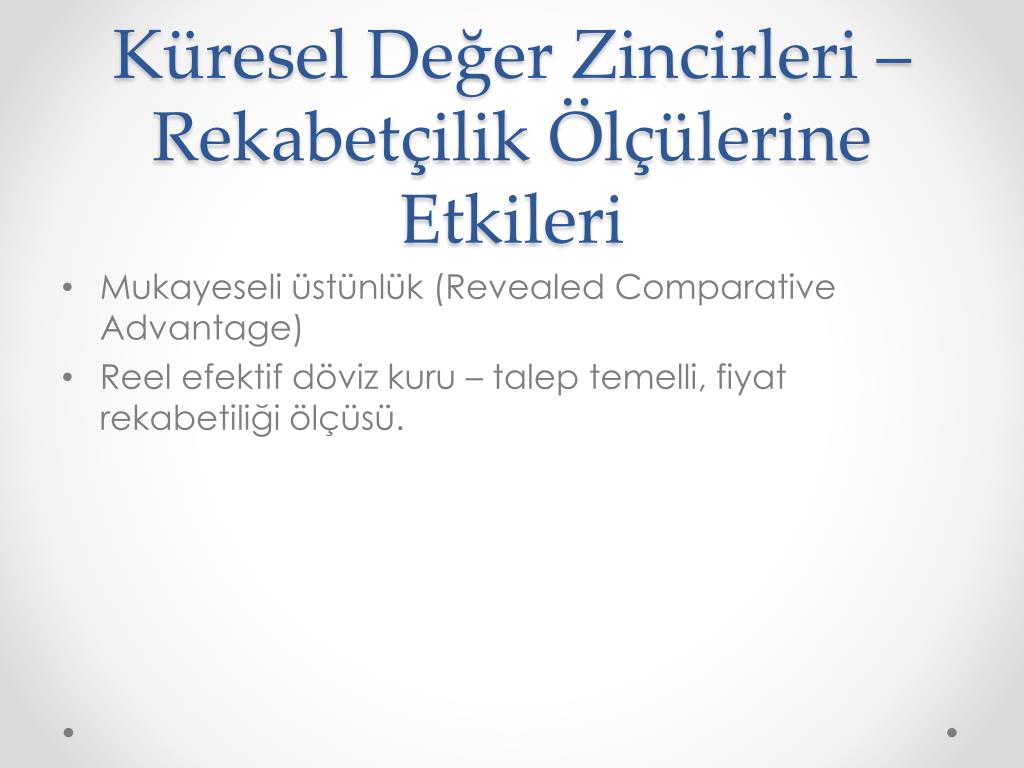 Küresel Değer Zincirleri – Rekabetçilik Ölçülerine Etkileri

• Mukayeseli üstünlük (Revealed Comparative Advantage)
• Reel efektif döviz kuru – talep temelli, fiyat rekabetiliği ölçüsü.